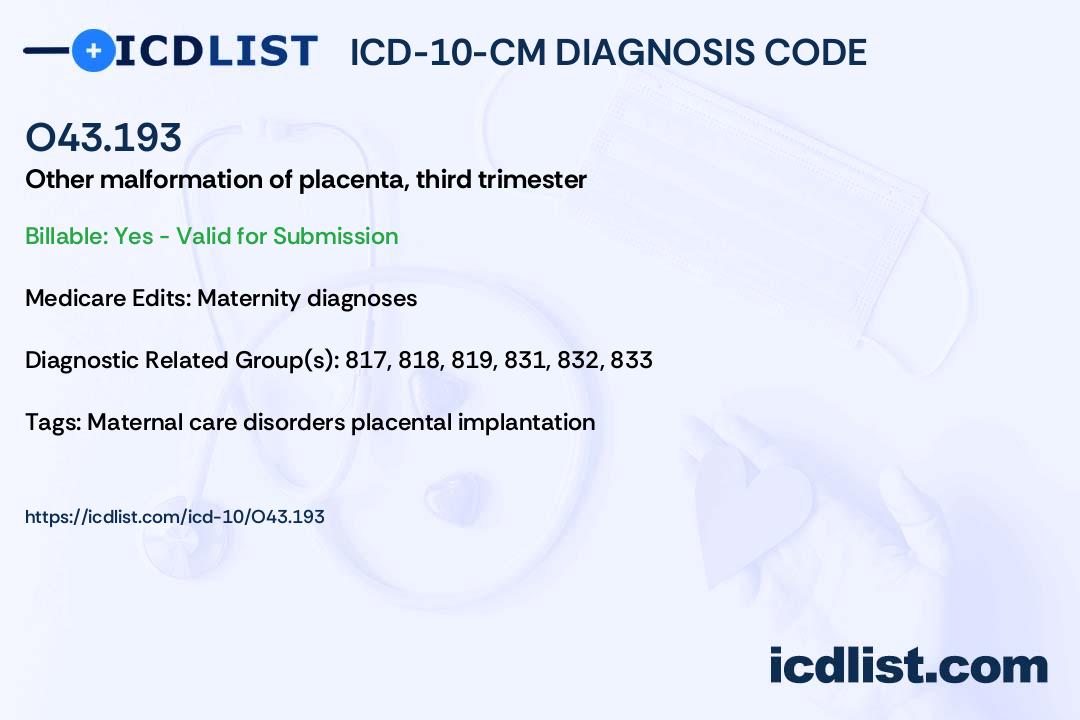 ICDLIST ICD-10-CM DIAGNOSIS CODE

O43.193

Other malformation of placenta, third trimester

Billable: Yes - Valid for Submission

Medicare Edits: Maternity diagnoses

Diagnostic Related Group(s): 817, 818, 819, 831, 832, 833

Tags: Maternal care disorders placental implantation

https://icdlist.com/icd-10/O43.193

icdlist.com